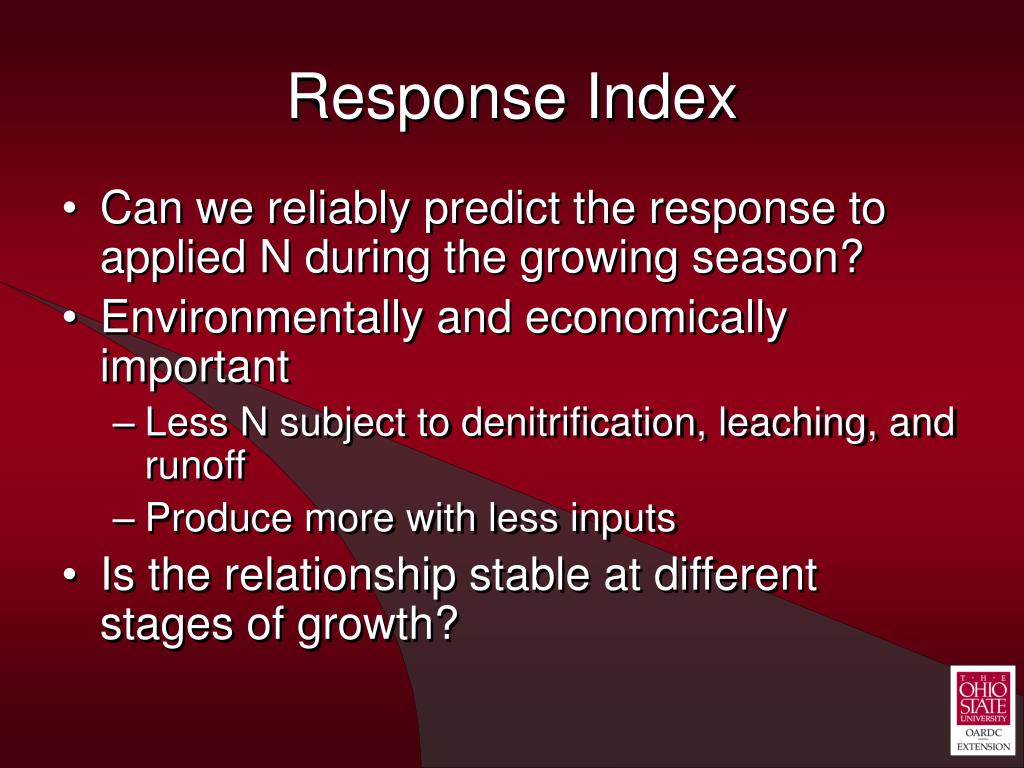 Response Index

• Can we reliably predict the response to applied N during the growing season?
• Environmentally and economically important
– Less N subject to denitrification, leaching, and runoff
– Produce more with less inputs
• Is the relationship stable at different stages of growth?

THE OHIO STATE UNIVERSITY
OARDC
EXTENSION